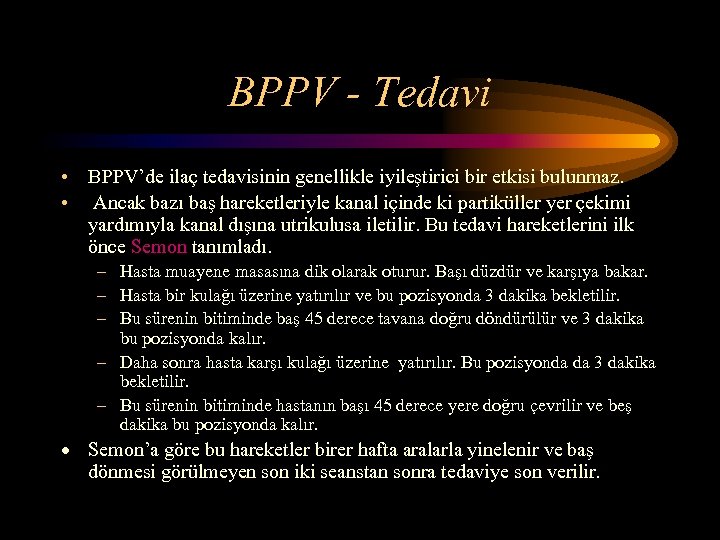 BPPV - Tedavi

• BPPV'de ilaç tedavisinin genellikle iyileştirici bir etkisi bulunmaz.

• Ancak bazı baş hareketleriyle kanal içinde ki partiküller yer çekimi yardımıyla kanal dışına utrikulusa iletilir. Bu tedavi hareketlerini ilk önce Semon tanımladı.

– Hasta muayene masasına dik olarak oturur. Başı düzdür ve karşıya bakar.

– Hasta bir kulağı üzerine yatırılır ve bu pozisyonda 3 dakika bekletilir.

– Bu sürenin bitiminde baş 45 derece tavana doğru döndürülür ve 3 dakika bu pozisyonda kalır.

– Daha sonra hasta karşı kulağı üzerine yatırılır. Bu pozisyonda da 3 dakika bekletilir.

– Bu sürenin bitiminde hastanın başı 45 derece yere doğru çevrilir ve beş dakika bu pozisyonda kalır.

• Semon'a göre bu hareketler birer hafta aralarla yinelenir ve baş dönmesi görülmeyen son iki seanstan sonra tedaviye son verilir.